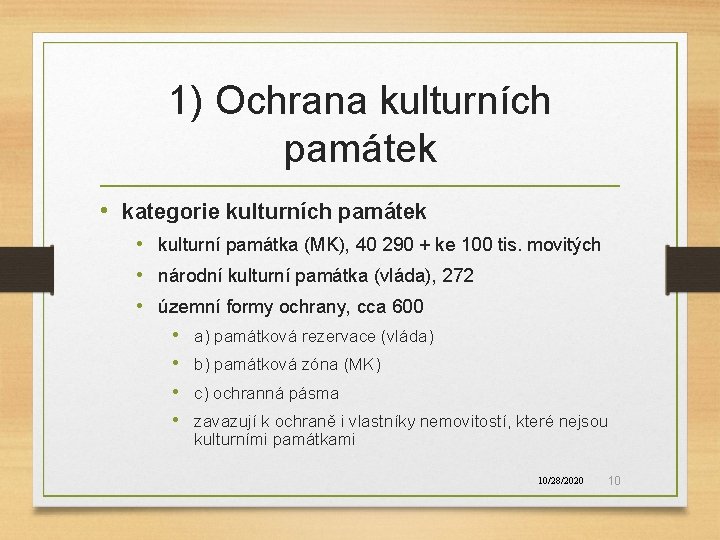 1) Ochrana kulturních památek

• kategorie kulturních památek
  • kulturní památka (MK), 40 290 + ke 100 tis. movitých
  • národní kulturní památka (vláda), 272
  • územní formy ochrany, cca 600
    • a) památková rezervace (vláda)
    • b) památková zóna (MK)
    • c) ochranná pásma
    • zavazují k ochraně i vlastníky nemovitostí, které nejsou kulturními památkami

10/28/2020 10